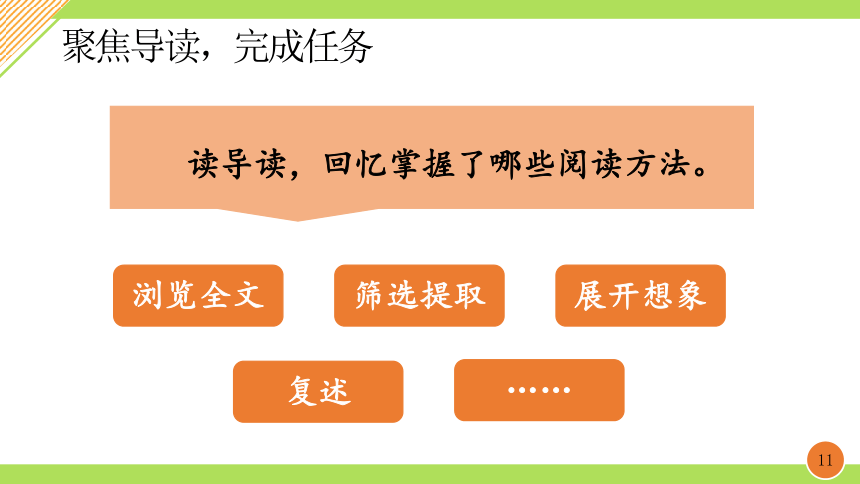 聚焦导读，完成任务

读导读，回忆掌握了哪些阅读方法。

浏览全文

筛选提取

展开想象

复述

……

11